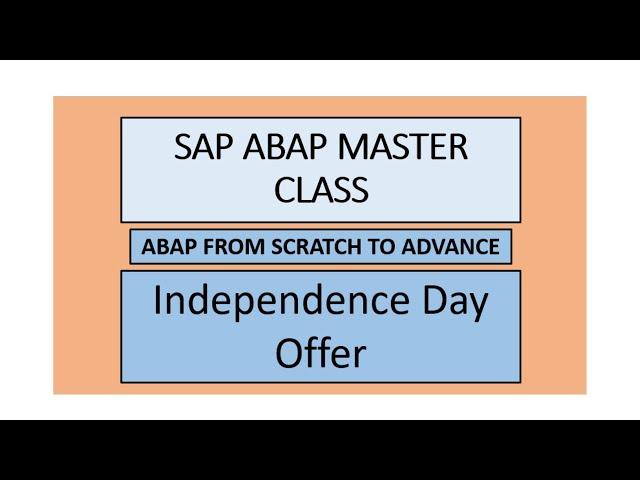 SAP ABAP MASTER CLASS

ABAP FROM SCRATCH TO ADVANCE

Independence Day Offer